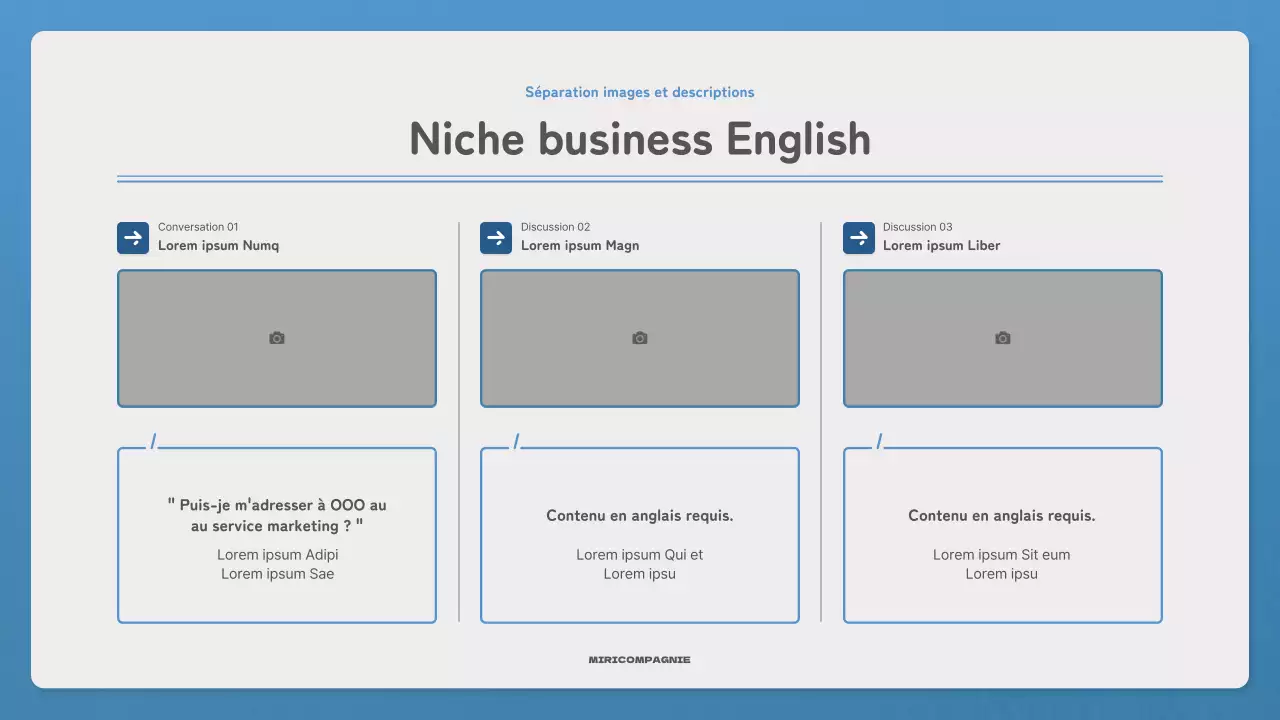 Séparation images et descriptions

Niche business English

Conversation 01
Lorem ipsum Numq

" Puis-je m'adresser à OOO au au service marketing ? "
Lorem ipsum Adipi
Lorem ipsum Sae

Discussion 02
Lorem ipsum Magn

Contenu en anglais requis.
Lorem ipsum Qui et
Lorem ipsu

Discussion 03
Lorem ipsum Liber

Contenu en anglais requis.
Lorem ipsum Sit eum
Lorem ipsu

MIRICOMPAGNIE